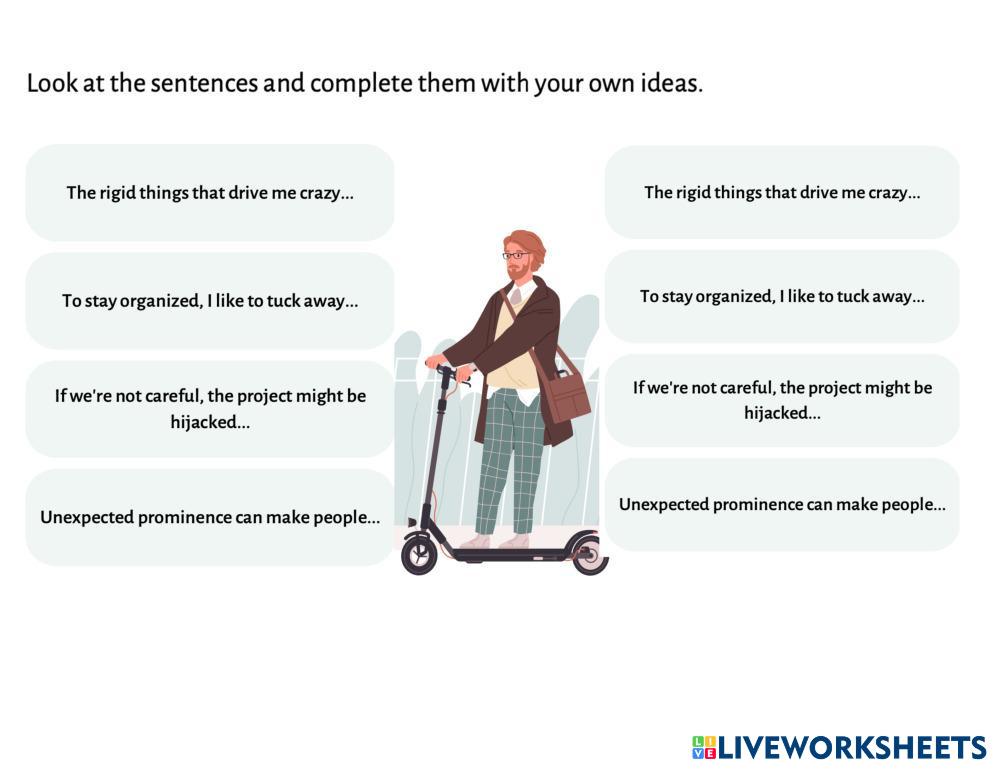 Look at the sentences and complete them with your own ideas.

The rigid things that drive me crazy...

To stay organized, I like to tuck away...

If we're not careful, the project might be hijacked...

Unexpected prominence can make people...

The rigid things that drive me crazy...

To stay organized, I like to tuck away...

If we're not careful, the project might be hijacked...

Unexpected prominence can make people...

LIVEWORKSHEETS